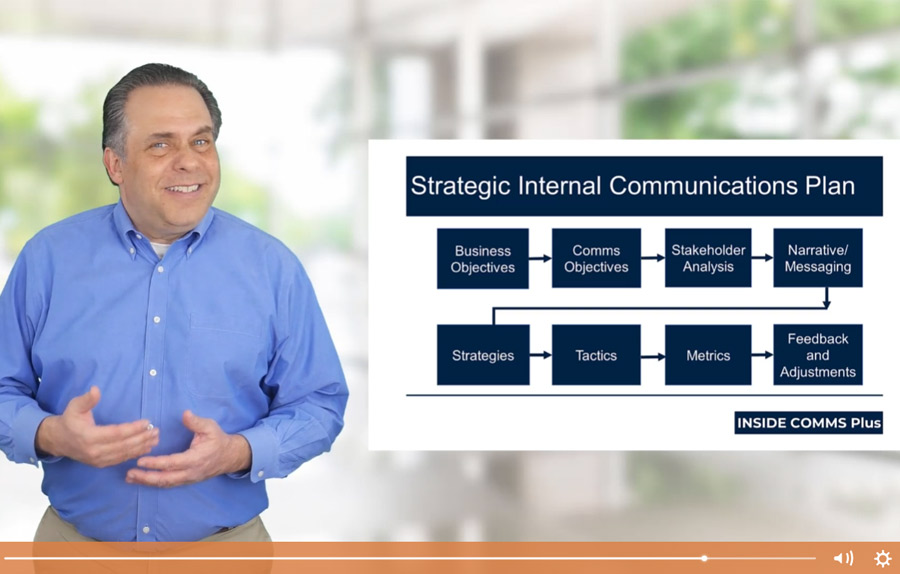 Strategic Internal Communications Plan

Business Objectives

Comms Objectives

Stakeholder Analysis

Narrative/ Messaging

Strategies

Tactics

Metrics

Feedback and Adjustments

INSIDE COMMS Plus